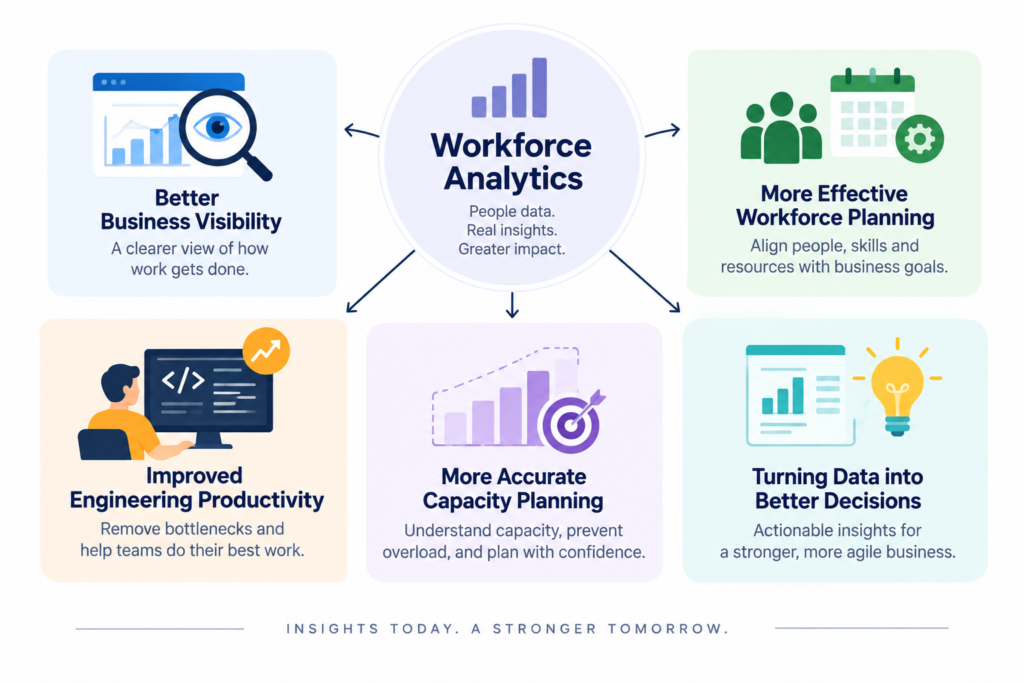 Workforce Analytics

People data.
Real insights.
Greater impact.

Better Business Visibility

A clearer view of how work gets done.

More Effective Workforce Planning

Align people, skills and resources with business goals.

</>

Improved Engineering Productivity

Remove bottlenecks and help teams do their best work.

More Accurate Capacity Planning

Understand capacity, prevent overload, and plan with confidence.

Turning Data into Better Decisions

Actionable insights for a stronger, more agile business.

INSIGHTS TODAY. A STRONGER TOMORROW.